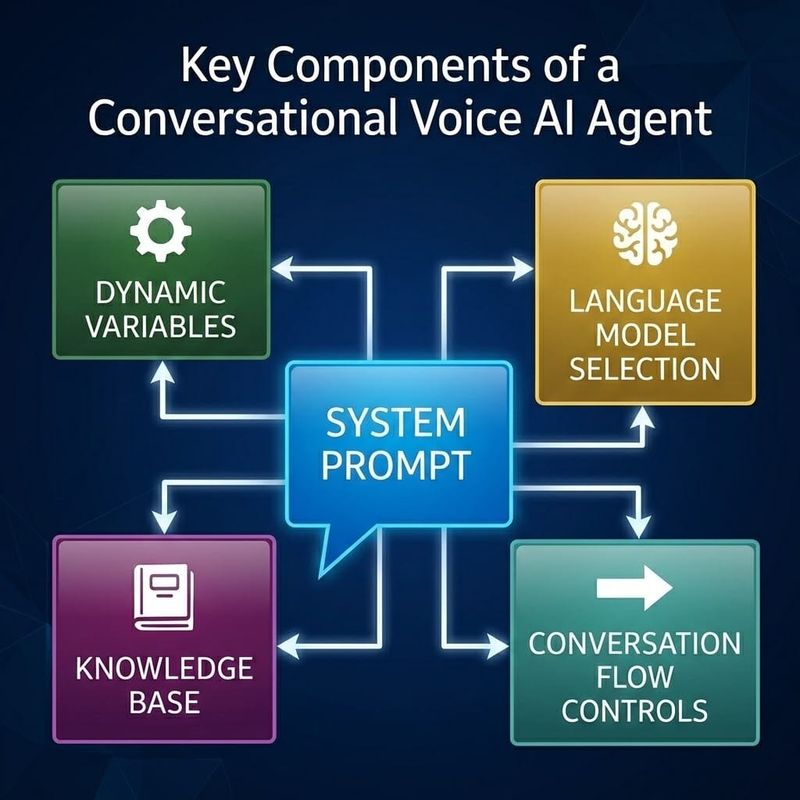 Key Components of a Conversational Voice AI Agent

DYNAMIC VARIABLES

LANGUAGE MODEL SELECTION

SYSTEM PROMPT

KNOWLEDGE BASE

CONVERSATION FLOW CONTROLS